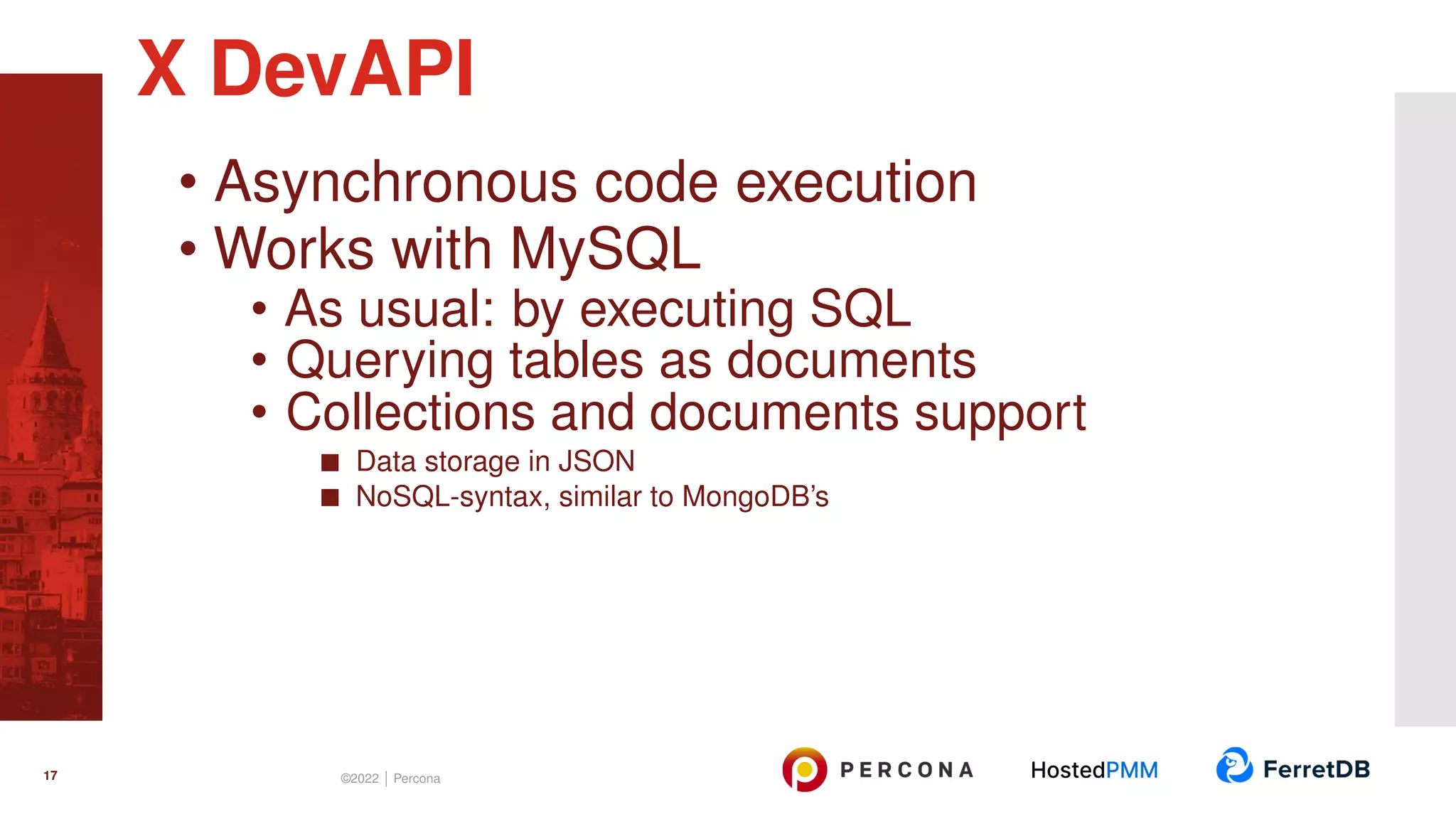 X DevAPI

• Asynchronous code execution
• Works with MySQL
  • As usual: by executing SQL
  • Querying tables as documents
  • Collections and documents support
    ■ Data storage in JSON
    ■ NoSQL-syntax, similar to MongoDB's

17

©2022 | Percona

PERCONA HostedPMM FerretDB